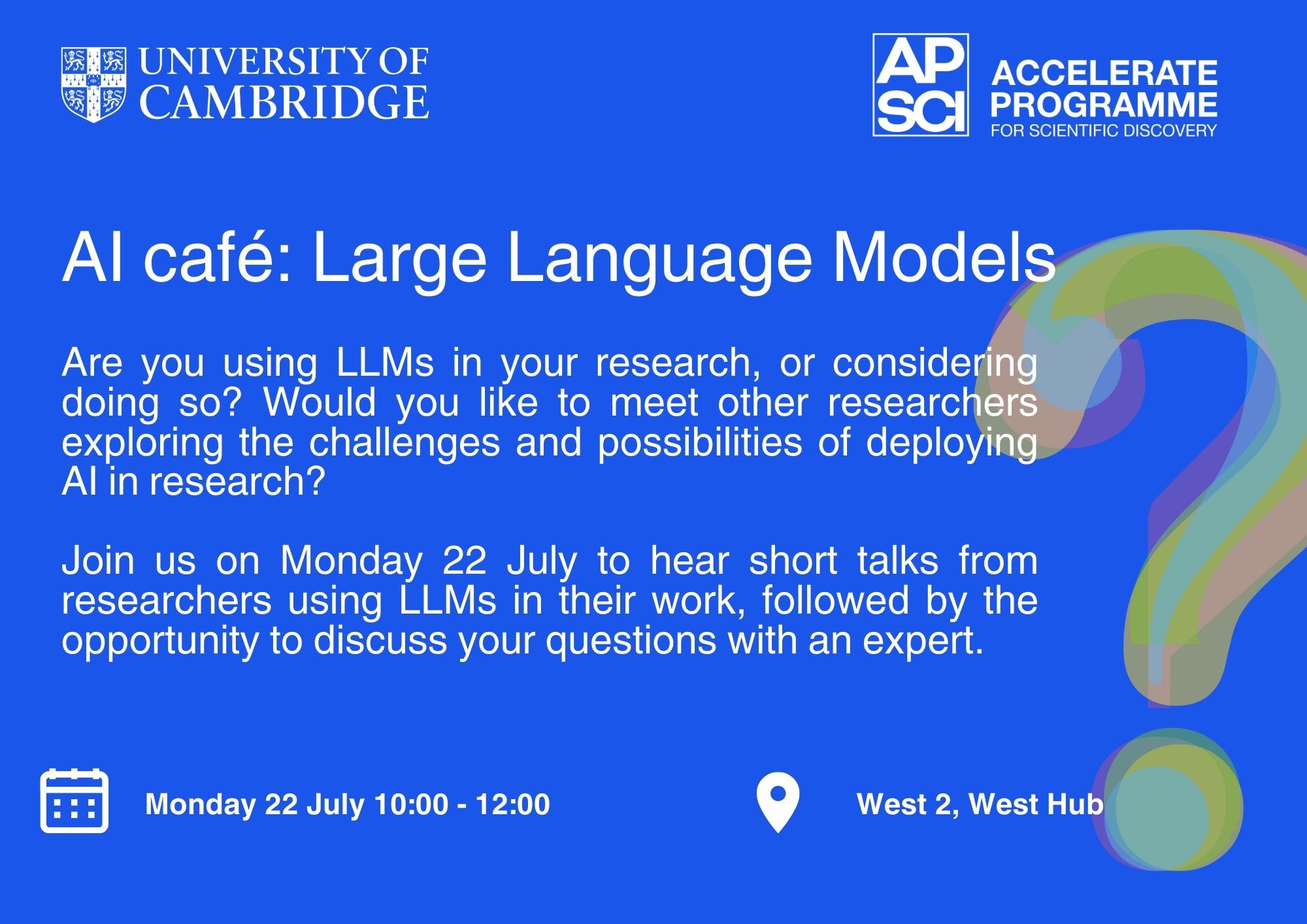 UNIVERSITY OF CAMBRIDGE

AP SCI ACCELERATE PROGRAMME FOR SCIENTIFIC DISCOVERY

AI café: Large Language Models

Are you using LLMs in your research, or considering doing so? Would you like to meet other researchers exploring the challenges and possibilities of deploying AI in research?

Join us on Monday 22 July to hear short talks from researchers using LLMs in their work, followed by the opportunity to discuss your questions with an expert.

Monday 22 July 10:00 - 12:00

West 2, West Hub